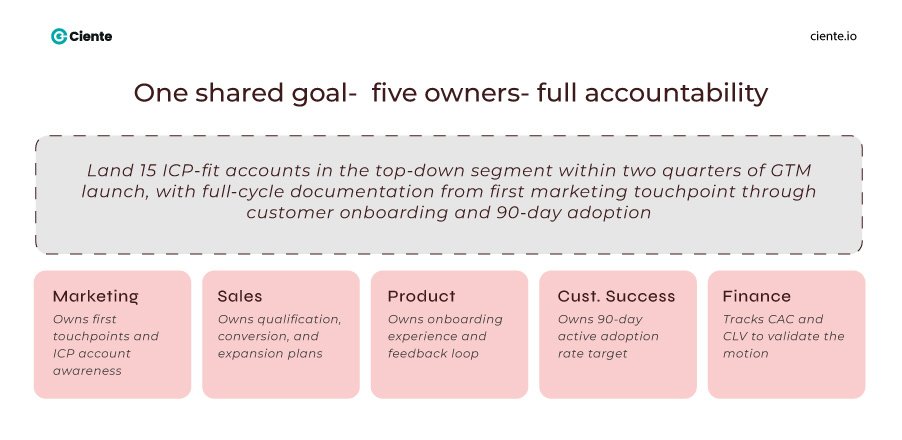 Ciente

ciente.io

One shared goal- five owners- full accountability

Land 15 ICP-fit accounts in the top-down segment within two quarters of GTM launch, with full-cycle documentation from first marketing touchpoint through customer onboarding and 90-day adoption

Marketing
Owns first touchpoints and ICP account awareness

Sales
Owns qualification, conversion, and expansion plans

Product
Owns onboarding experience and feedback loop

Cust. Success
Owns 90-day active adoption rate target

Finance
Tracks CAC and CLV to validate the motion